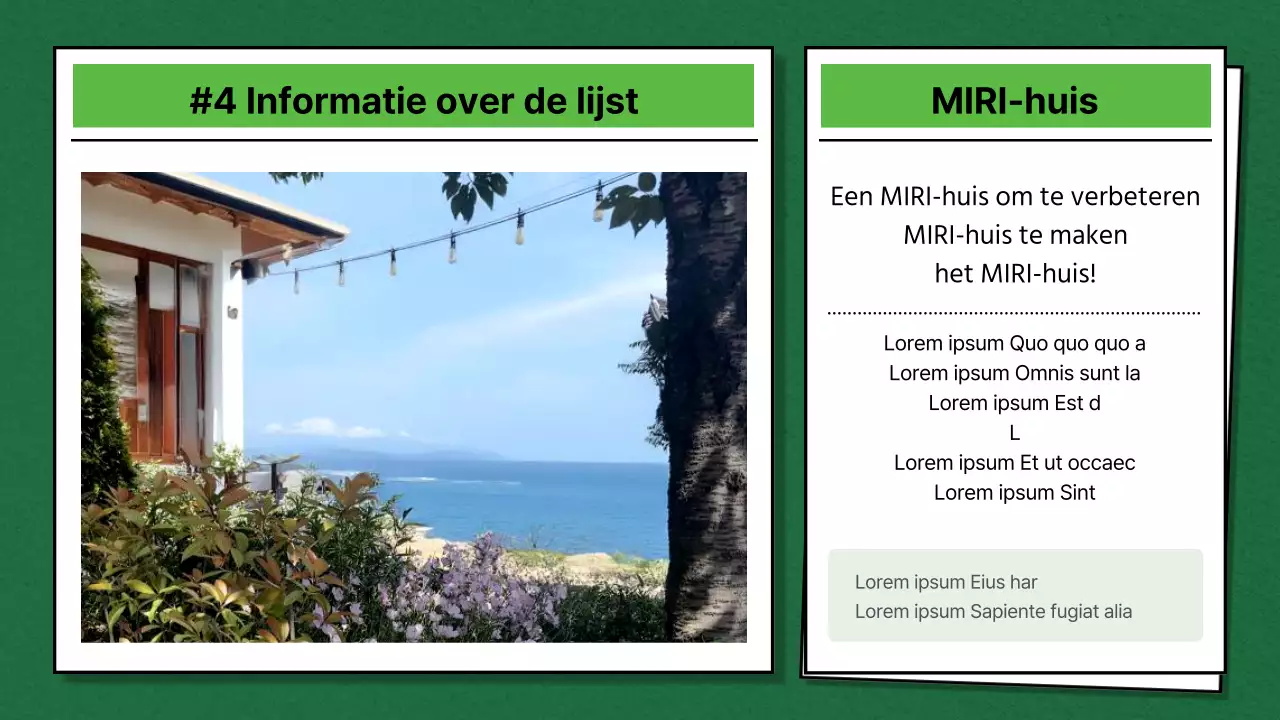 #4 Informatie over de lijst

MIRI-huis

Een MIRI-huis om te verbeteren
MIRI-huis te maken
het MIRI-huis!

Lorem ipsum Quo quo quo a
Lorem ipsum Omnis sunt la
Lorem ipsum Est d
L
Lorem ipsum Et ut occaec
Lorem ipsum Sint

Lorem ipsum Eius har
Lorem ipsum Sapiente fugiat alia